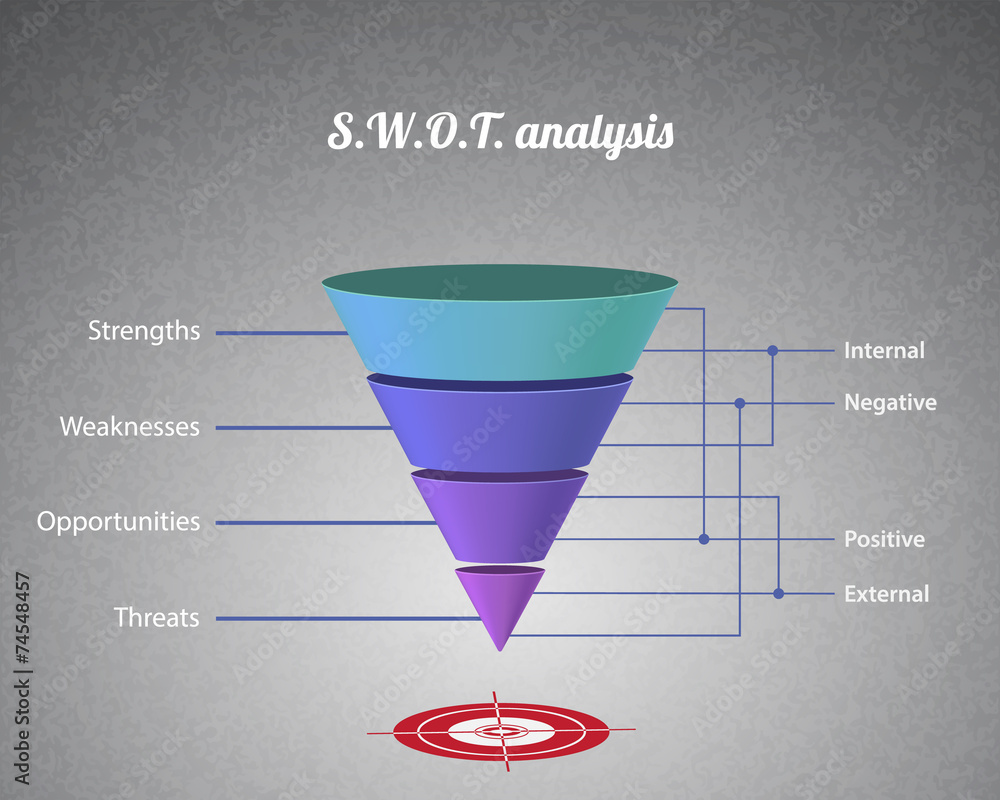 S.W.O.T. analysis

Strengths

Weaknesses

Opportunities

Threats

Internal

Negative

Positive

External

Adobe Stock | #74548457